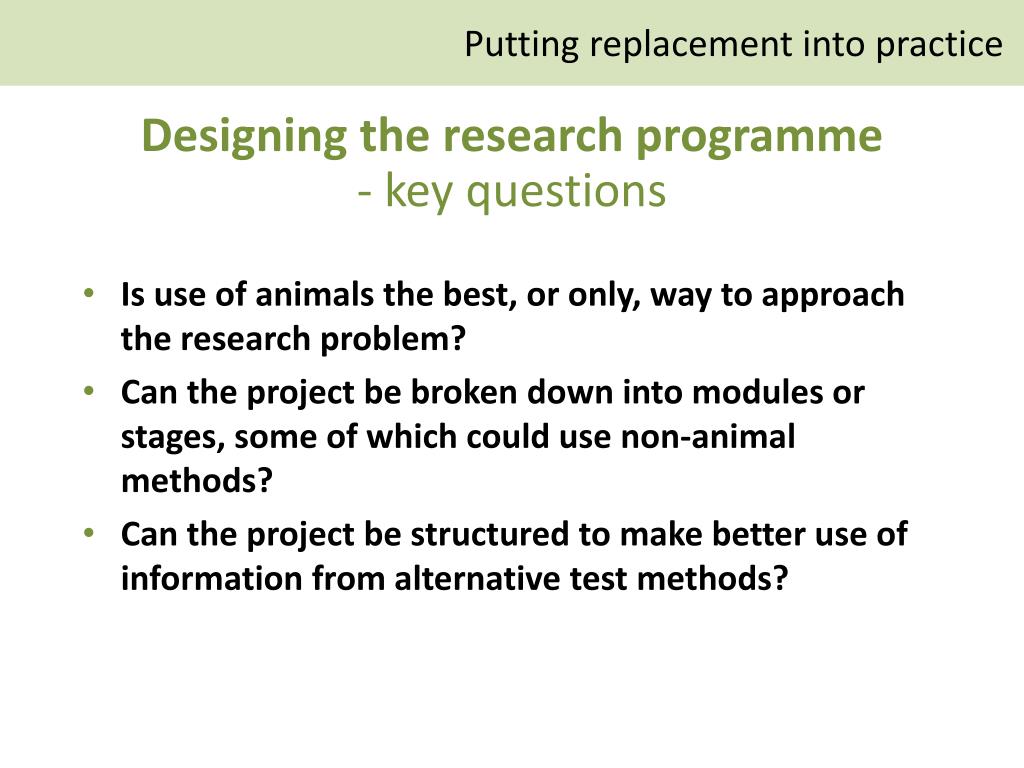 Putting replacement into practice

Designing the research programme
- key questions

• Is use of animals the best, or only, way to approach the research problem?
• Can the project be broken down into modules or stages, some of which could use non-animal methods?
• Can the project be structured to make better use of information from alternative test methods?